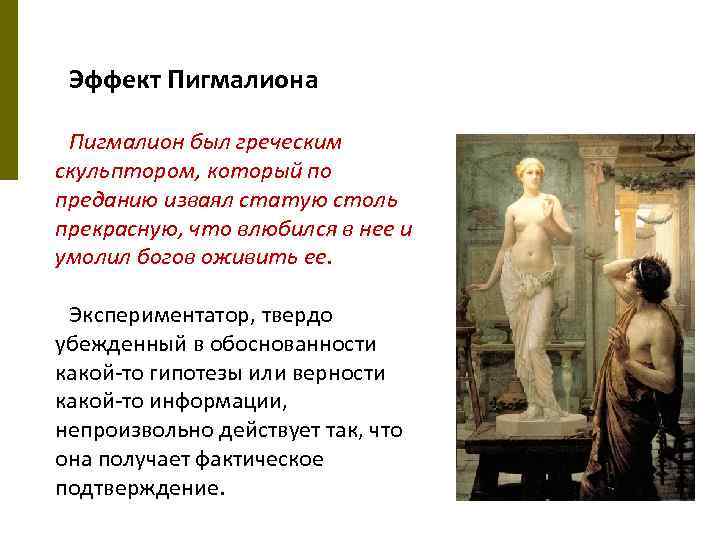 Эффект Пигмалиона

Пигмалион был греческим скульптором, который по преданию изваял статую столь прекрасную, что влюбился в нее и умолил богов оживить ее.

Экспериментатор, твердо убежденный в обоснованности какой-то гипотезы или верности какой-то информации, непроизвольно действует так, что она получает фактическое подтверждение.